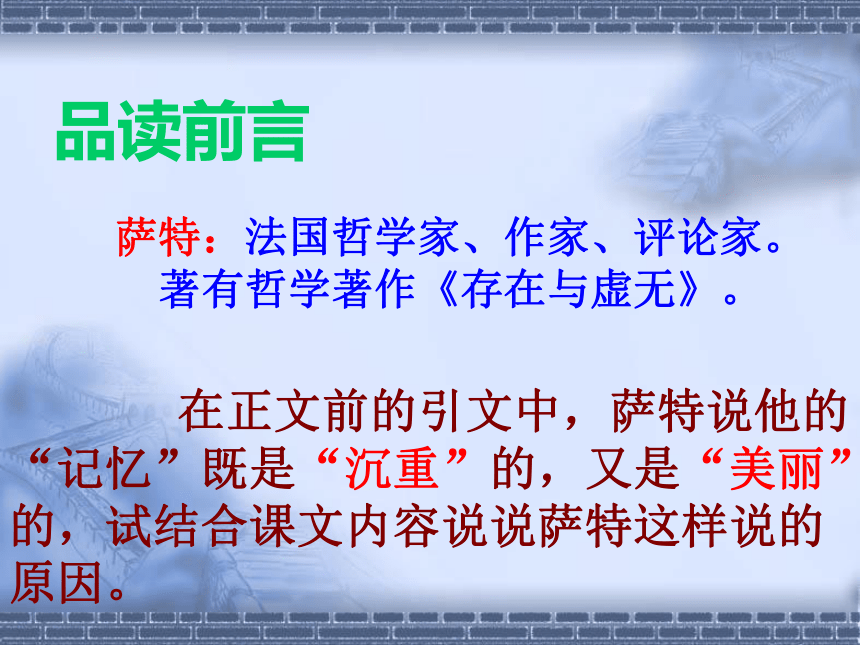 品读前言

萨特：法国哲学家、作家、评论家。著有哲学著作《存在与虚无》。

在正文前的引文中，萨特说他的“记忆”既是“沉重”的，又是“美丽”的，试结合课文内容说说萨特这样说的原因。